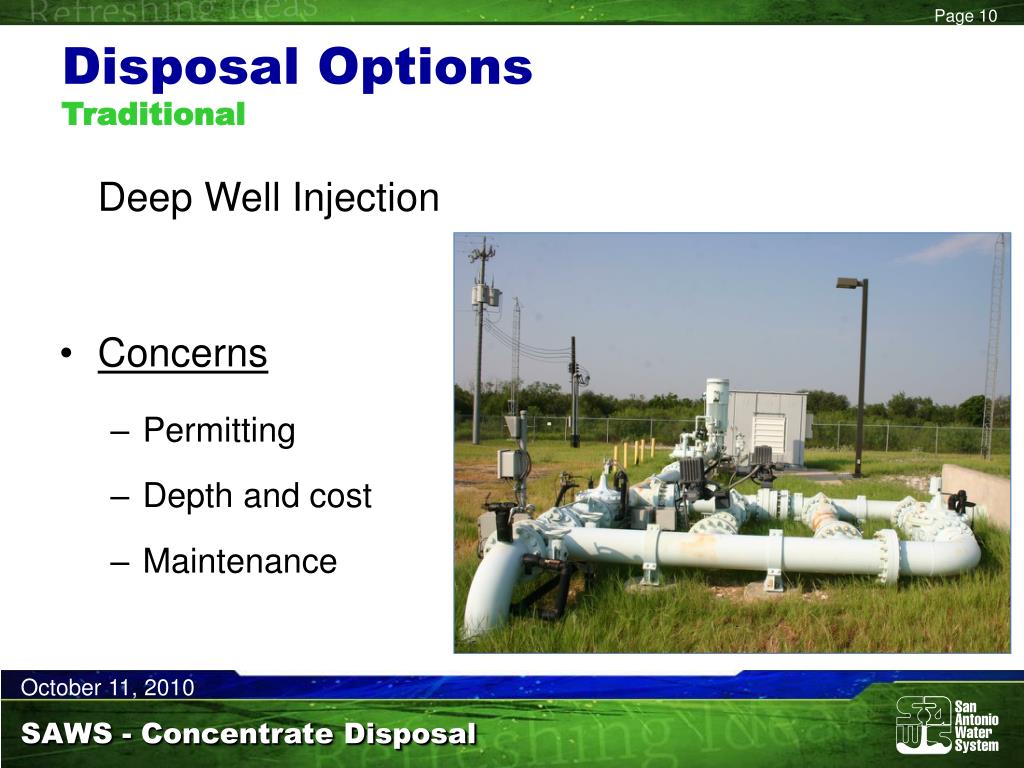 Refreshing Ideas

Page 10

Disposal Options
Traditional

Deep Well Injection

• Concerns

– Permitting

– Depth and cost

– Maintenance

October 11, 2010

SAWS - Concentrate Disposal

Refreshing Ideas

San Antonio Water System